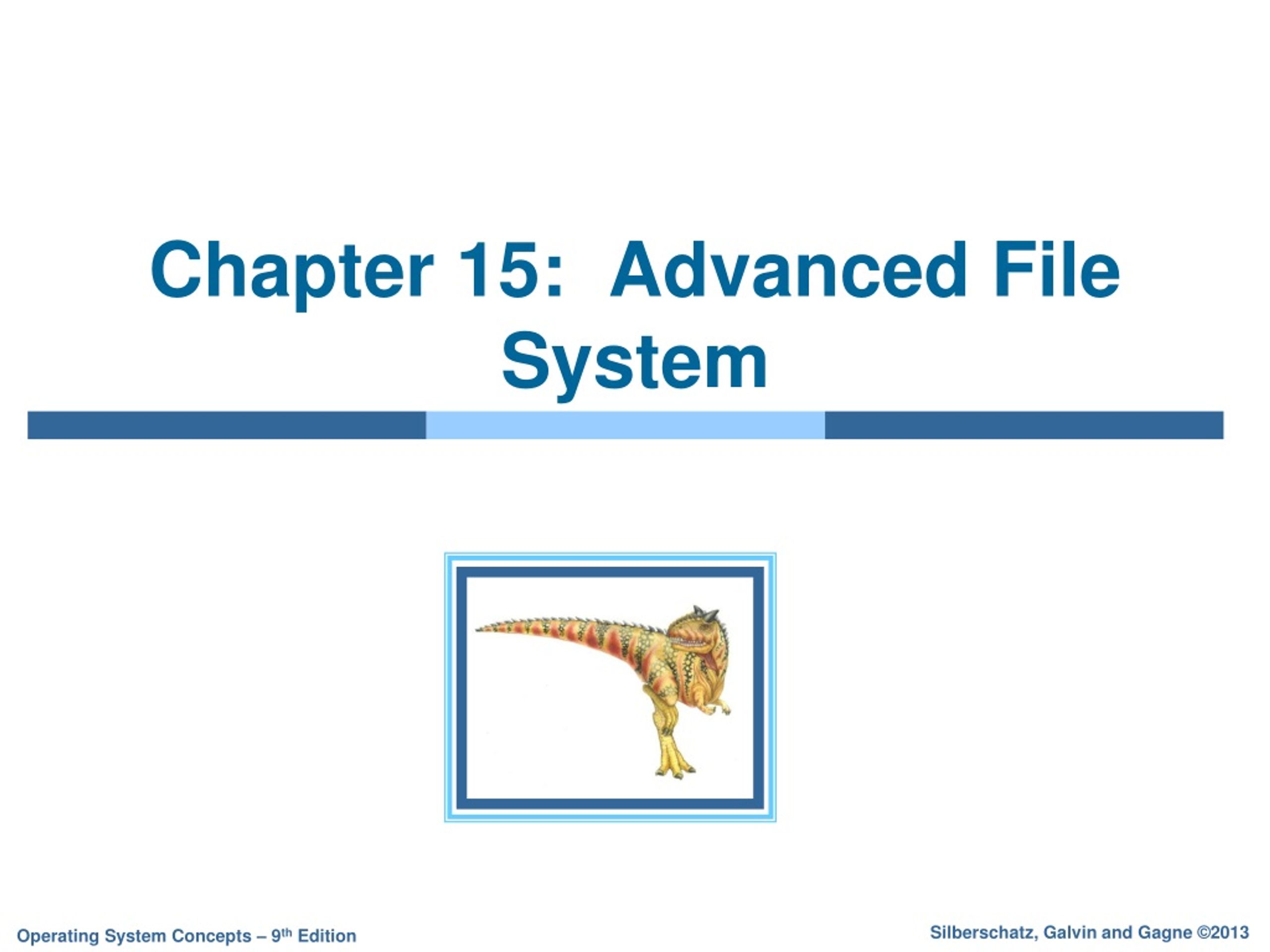 Chapter 15: Advanced File System

Operating System Concepts – 9th Edition

Silberschatz, Galvin and Gagne ©2013